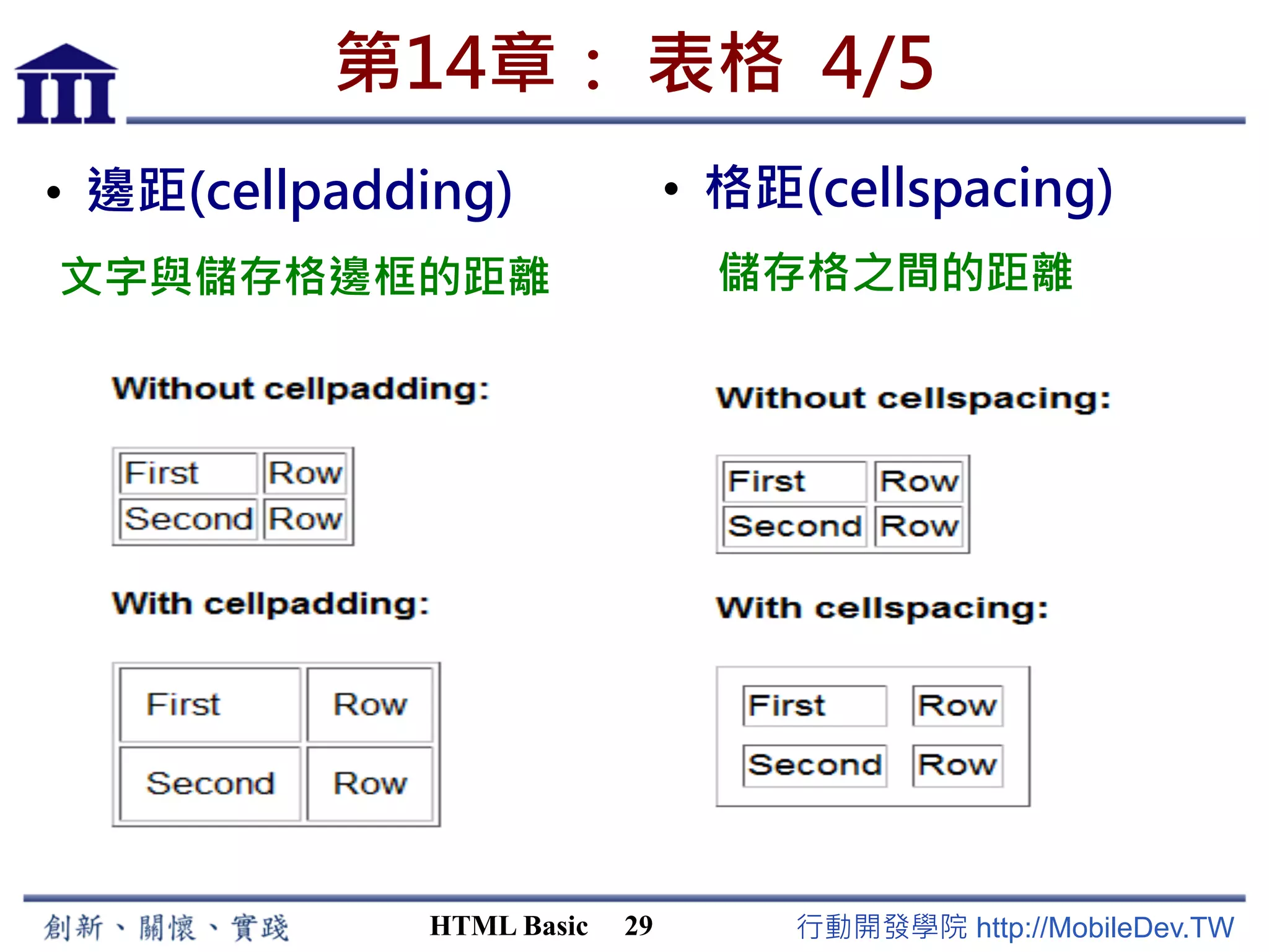 第14章： 表格 4/5

• 邊距(cellpadding)

文字與儲存格邊框的距離

Without cellpadding:

| First | Row |
|---|---|
| Second | Row |

With cellpadding:

| First | Row |
|---|---|
| Second | Row |

• 格距(cellspacing)

儲存格之間的距離

Without cellspacing:

| First | Row |
|---|---|
| Second | Row |

With cellspacing:

| First | Row |
|---|---|
| Second | Row |

創新、關懷、實踐 HTML Basic 29 行動開發學院 http://MobileDev.TW